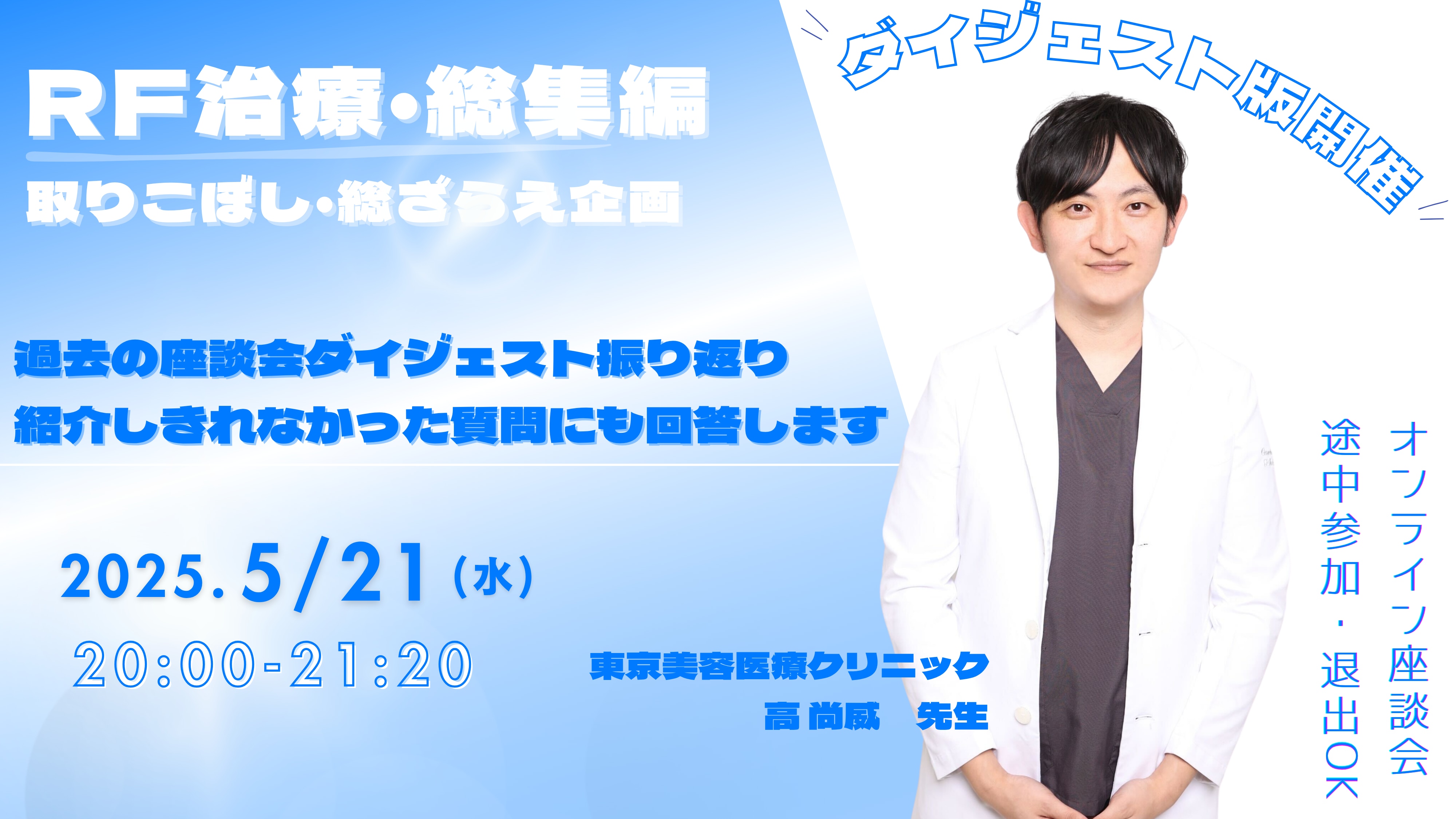 RF治療・総集編
取りこぼし・総ざらえ企画

ダイジェスト版開催

過去の座談会ダイジェスト振り返り
紹介しきれなかった質問にも回答します

2025.5/21（水）
20:00-21:20

東京美容医療クリニック
高 尚威　先生

オンライン座談会
途中参加・退出OK